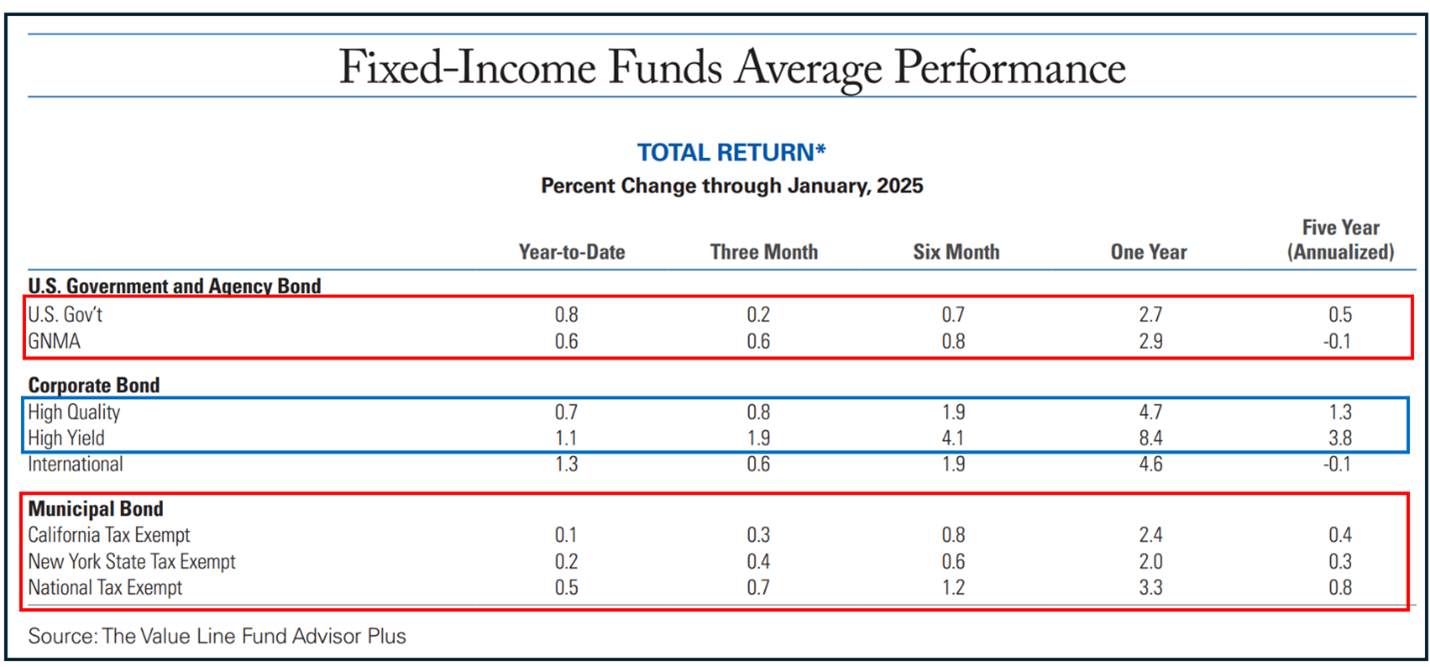 Fixed-Income Funds Average Performance

TOTAL RETURN*
Percent Change through January, 2025

| | Year-to-Date | Three Month | Six Month | One Year | Five Year (Annualized) |
|---|---|---|---|---|---|
| **U.S. Government and Agency Bond** | | | | | |
| U.S. Gov't | 0.8 | 0.2 | 0.7 | 2.7 | 0.5 |
| GNMA | 0.6 | 0.6 | 0.8 | 2.9 | -0.1 |
| **Corporate Bond** | | | | | |
| High Quality | 0.7 | 0.8 | 1.9 | 4.7 | 1.3 |
| High Yield | 1.1 | 1.9 | 4.1 | 8.4 | 3.8 |
| International | 1.3 | 0.6 | 1.9 | 4.6 | -0.1 |
| **Municipal Bond** | | | | | |
| California Tax Exempt | 0.1 | 0.3 | 0.8 | 2.4 | 0.4 |
| New York State Tax Exempt | 0.2 | 0.4 | 0.6 | 2.0 | 0.3 |
| National Tax Exempt | 0.5 | 0.7 | 1.2 | 3.3 | 0.8 |

Source: The Value Line Fund Advisor Plus